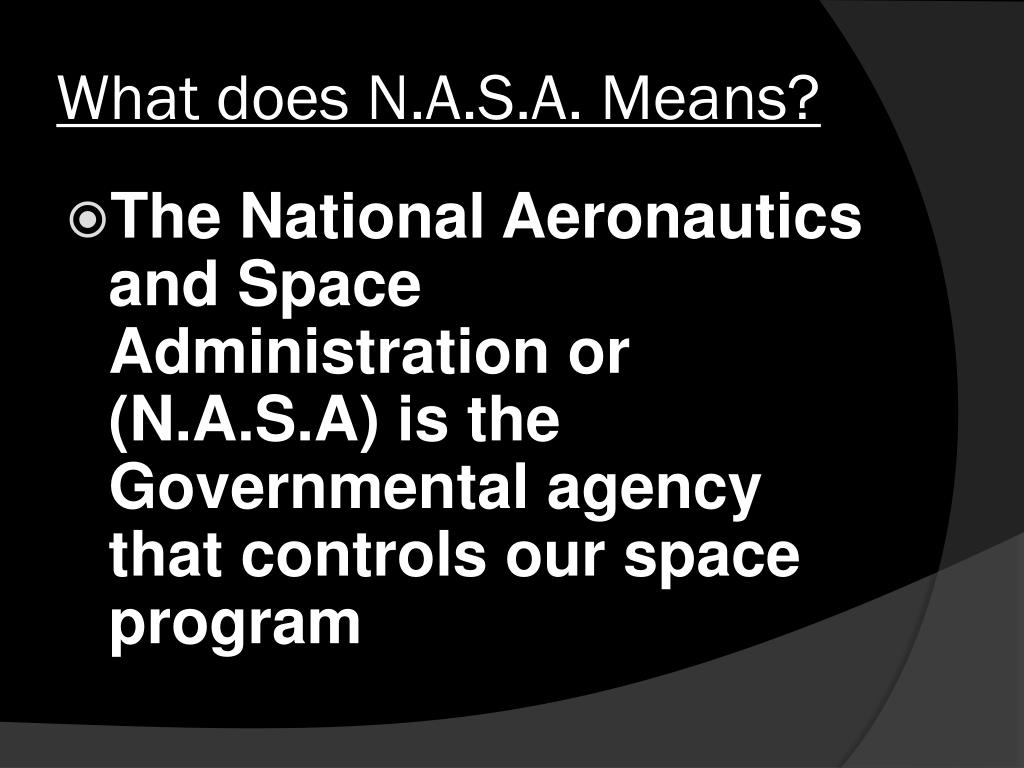 What does N.A.S.A. Means?

The National Aeronautics and Space Administration or (N.A.S.A) is the Governmental agency that controls our space program